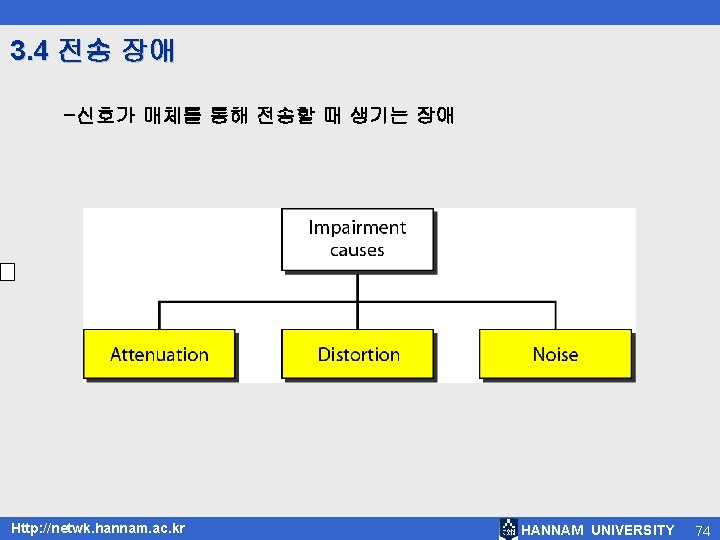 3.4 전송 장애

-신호가 매체를 통해 전송할 때 생기는 장애

Impairment causes

Attenuation

Distortion

Noise

Http://netwk.hannam.ac.kr

HANNAM UNIVERSITY

74